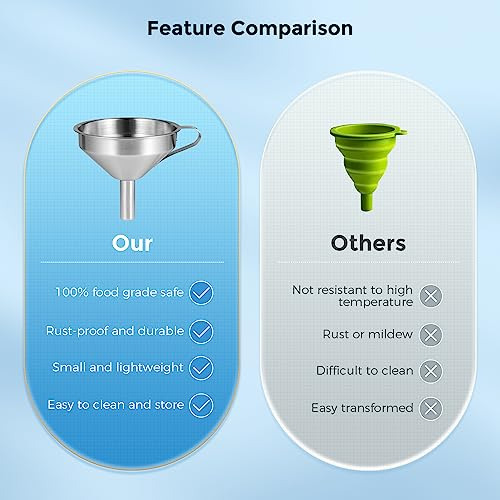 Feature Comparison

Our

100% food grade safe

Rust-proof and durable

Small and lightweight

Easy to clean and store

Others

Not resistant to high temperature

Rust or mildew

Difficult to clean

Easy transformed